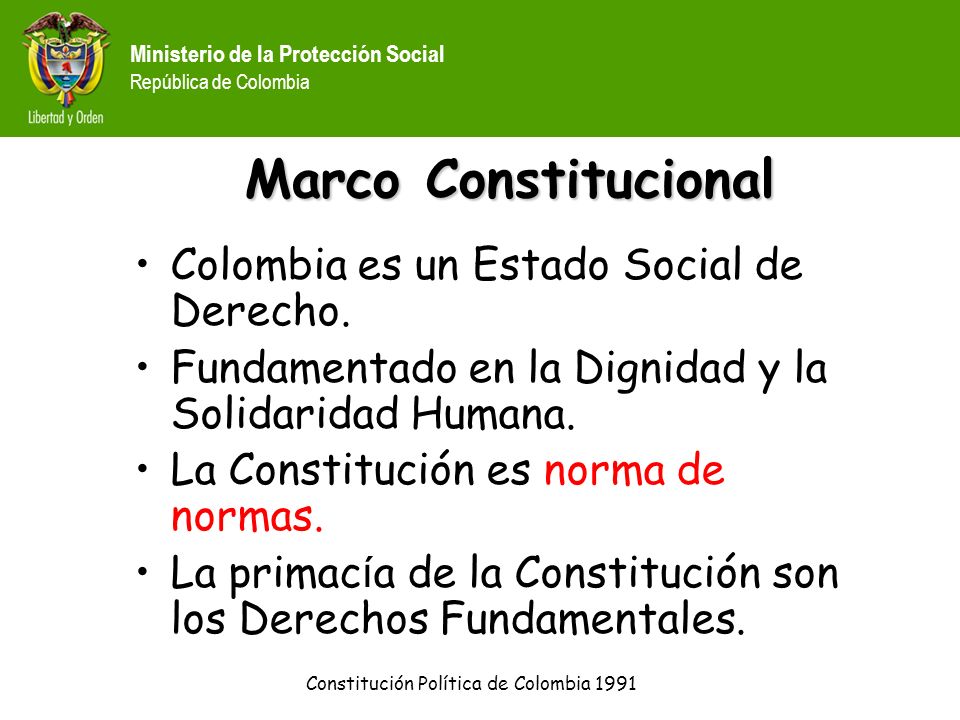 Libertad y Orden

Ministerio de la Protección Social
República de Colombia

Marco Constitucional

• Colombia es un Estado Social de Derecho.
• Fundamentado en la Dignidad y la Solidaridad Humana.
• La Constitución es norma de normas.
• La primacía de la Constitución son los Derechos Fundamentales.

Constitución Política de Colombia 1991